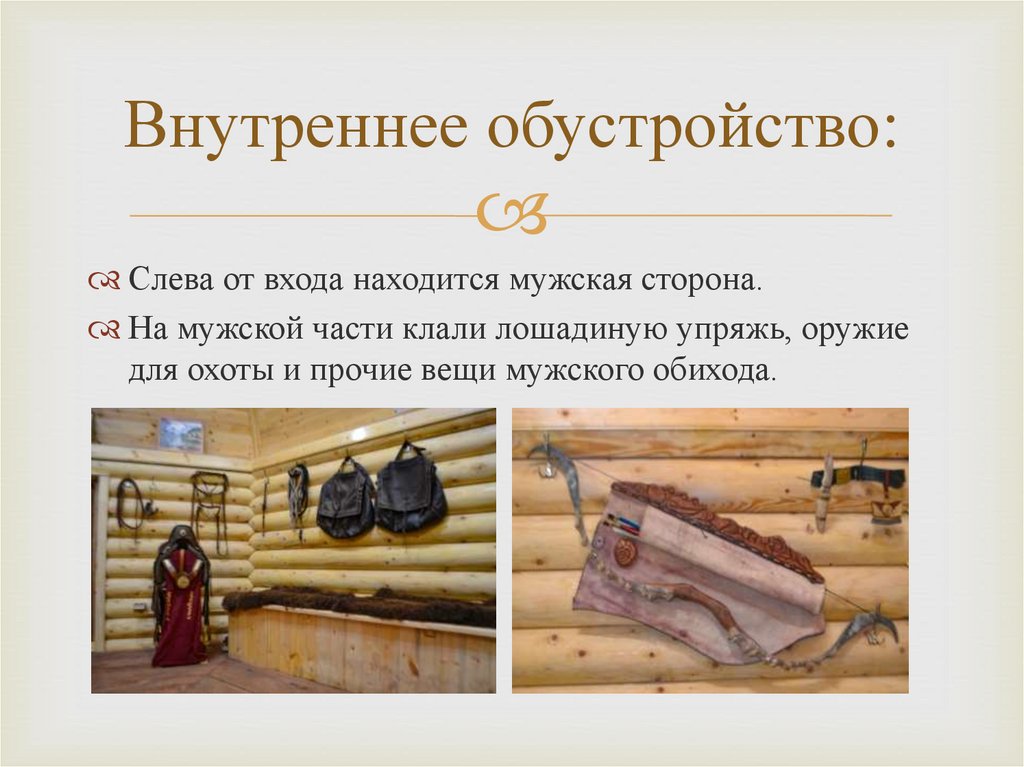 Внутреннее обустройство:

Слева от входа находится мужская сторона.

На мужской части клали лошадиную упряжь, оружие для охоты и прочие вещи мужского обихода.